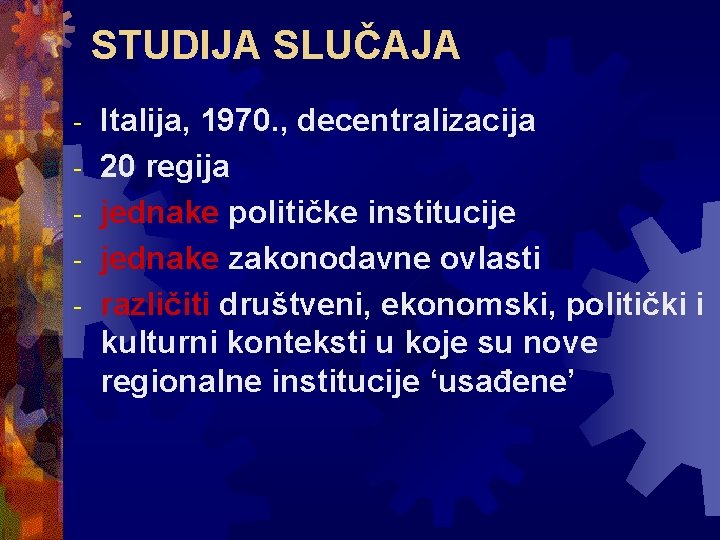 STUDIJA SLUČAJA

- Italija, 1970., decentralizacija
- 20 regija
- jednake političke institucije
- jednake zakonodavne ovlasti
- različiti društveni, ekonomski, politički i kulturni konteksti u koje su nove regionalne institucije ‘usađene’